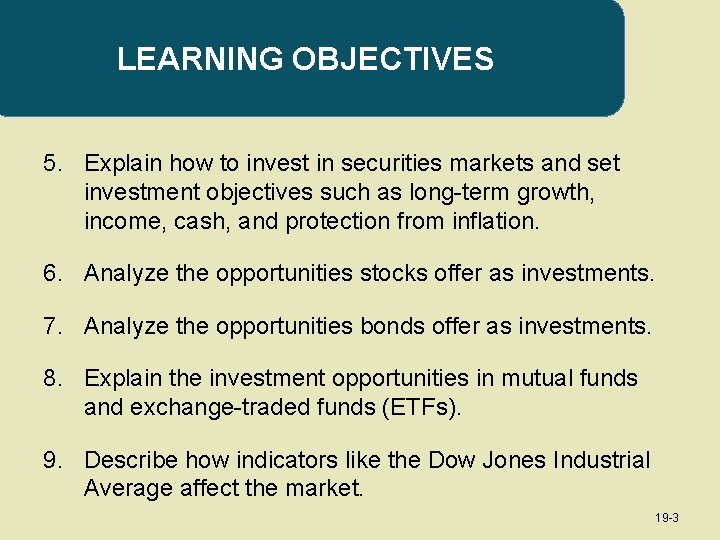 LEARNING OBJECTIVES

5. Explain how to invest in securities markets and set investment objectives such as long-term growth, income, cash, and protection from inflation.

6. Analyze the opportunities stocks offer as investments.

7. Analyze the opportunities bonds offer as investments.

8. Explain the investment opportunities in mutual funds and exchange-traded funds (ETFs).

9. Describe how indicators like the Dow Jones Industrial Average affect the market.

19-3